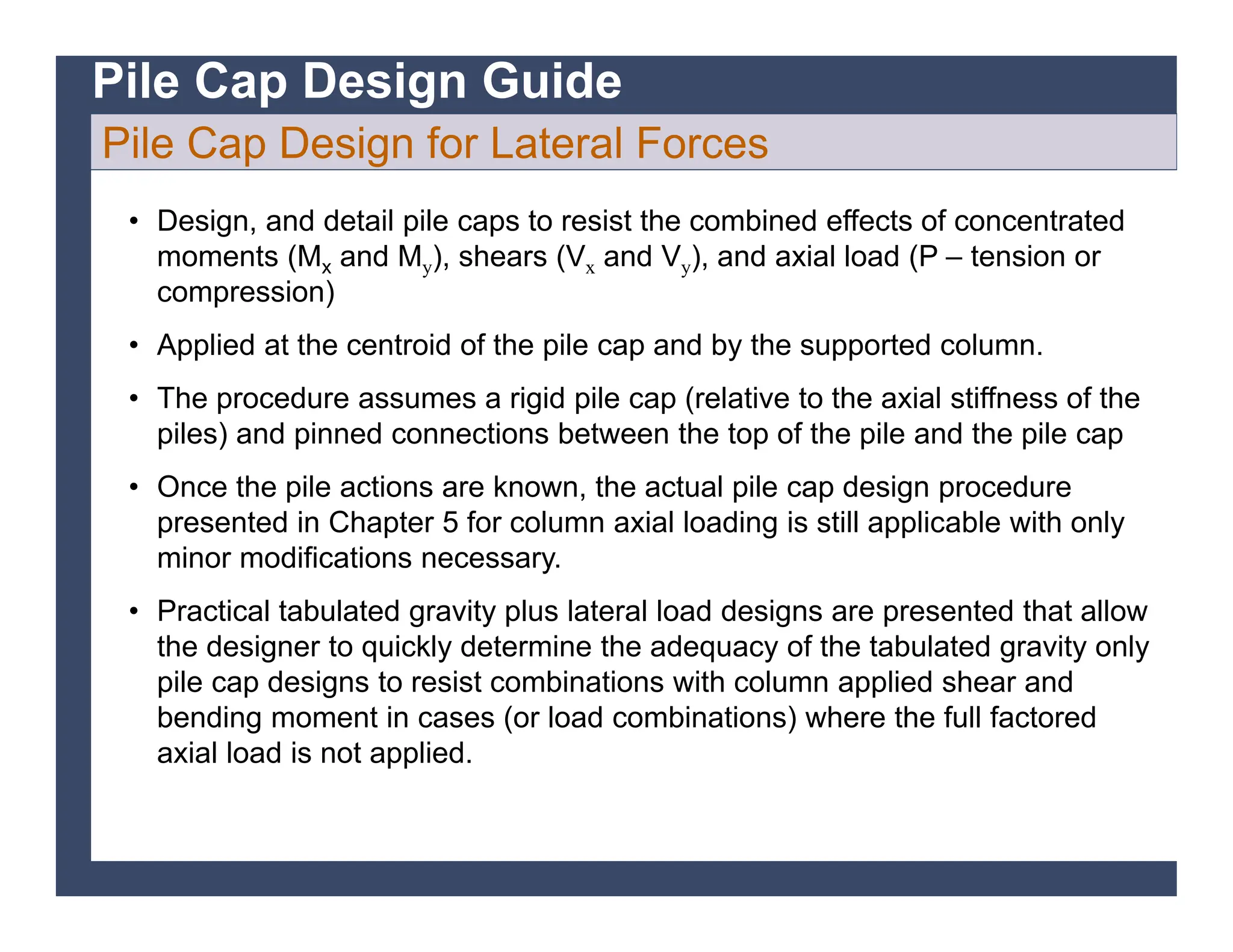 Pile Cap Design Guide

Pile Cap Design for Lateral Forces

• Design, and detail pile caps to resist the combined effects of concentrated moments ($M_x$ and $M_y$), shears ($V_x$ and $V_y$), and axial load (P – tension or compression)

• Applied at the centroid of the pile cap and by the supported column.

• The procedure assumes a rigid pile cap (relative to the axial stiffness of the piles) and pinned connections between the top of the pile and the pile cap

• Once the pile actions are known, the actual pile cap design procedure presented in Chapter 5 for column axial loading is still applicable with only minor modifications necessary.

• Practical tabulated gravity plus lateral load designs are presented that allow the designer to quickly determine the adequacy of the tabulated gravity only pile cap designs to resist combinations with column applied shear and bending moment in cases (or load combinations) where the full factored axial load is not applied.